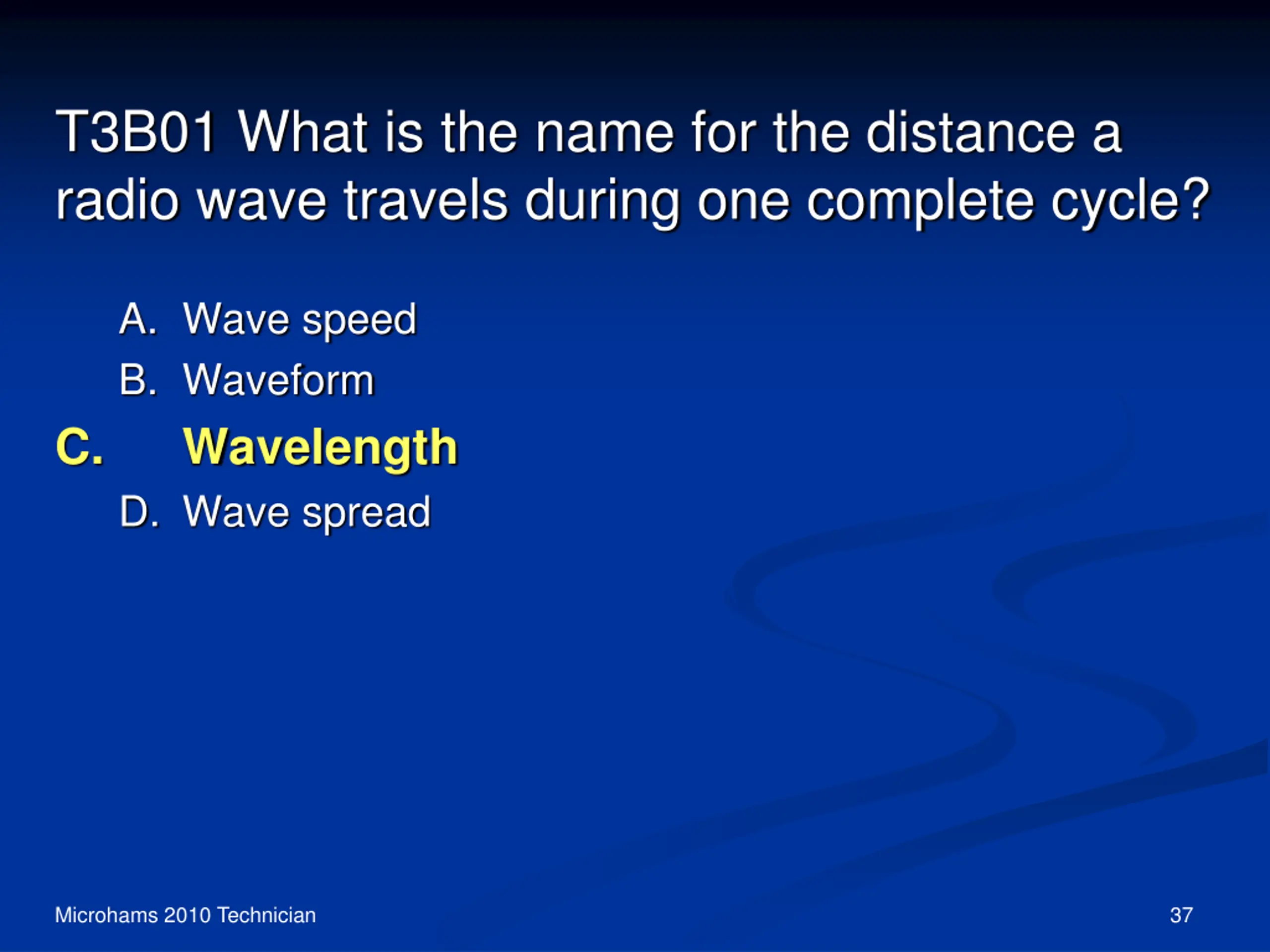 T3B01 What is the name for the distance a radio wave travels during one complete cycle?

A. Wave speed
B. Waveform
C. Wavelength
D. Wave spread

Microhams 2010 Technician

37